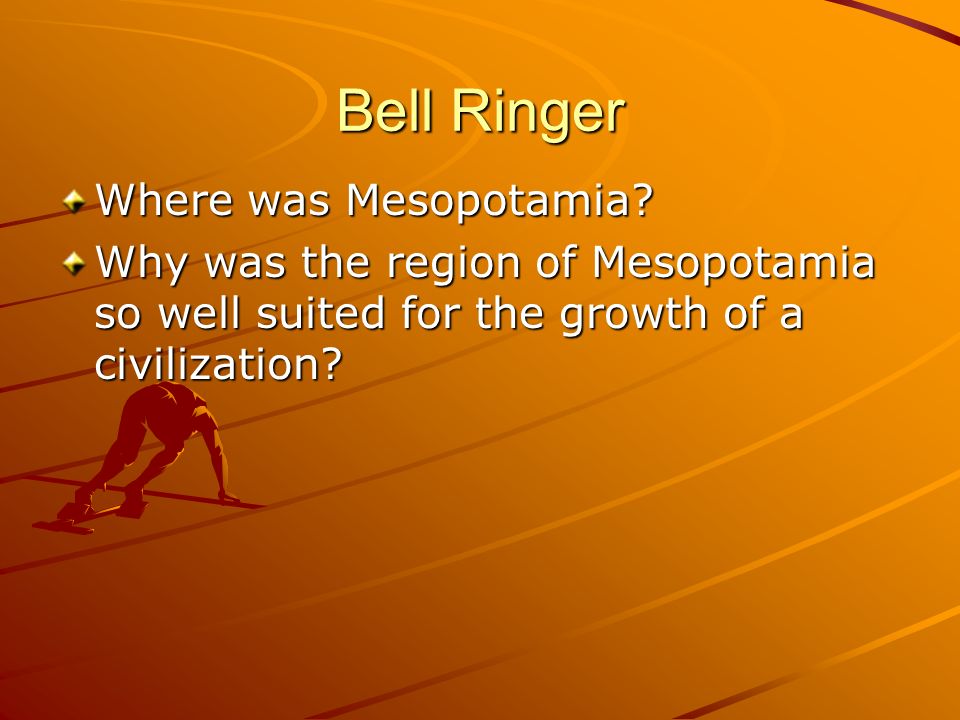 Bell Ringer

Where was Mesopotamia?

Why was the region of Mesopotamia so well suited for the growth of a civilization?